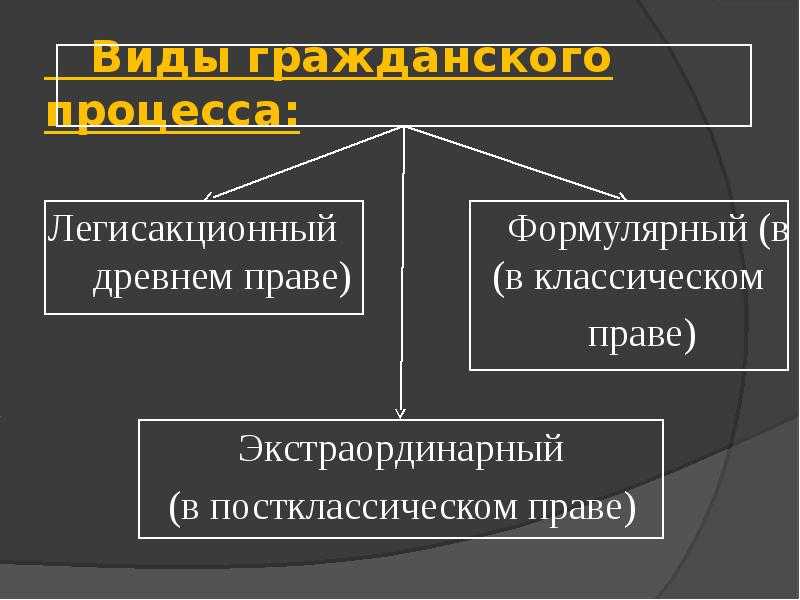 Виды гражданского процесса:

Легисакционный древнем праве)

Формулярный (в (в классическом праве)

Экстраординарный (в постклассическом праве)